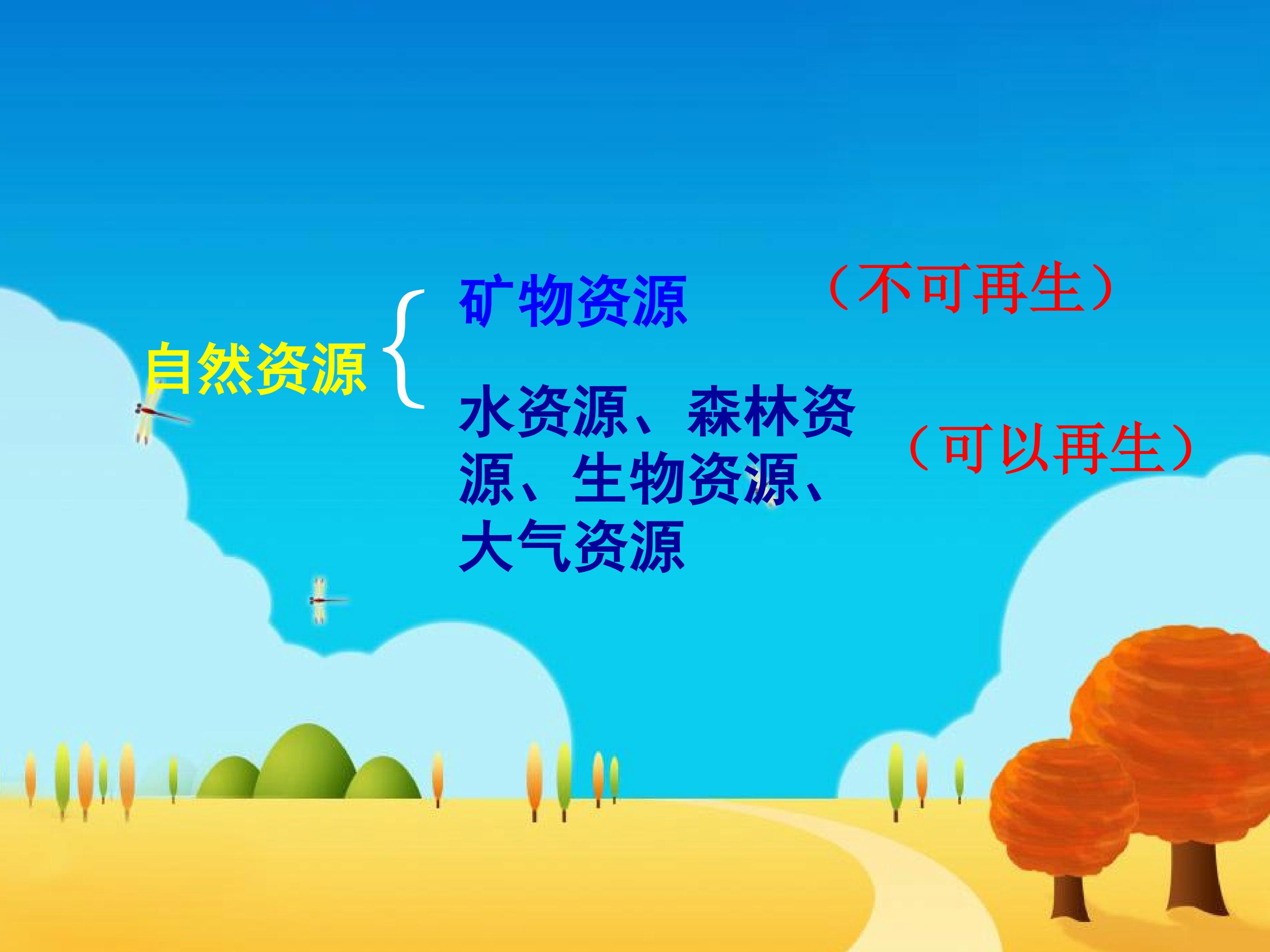 自然资源

矿物资源 （不可再生）

水资源、森林资源、生物资源、大气资源 （可以再生）